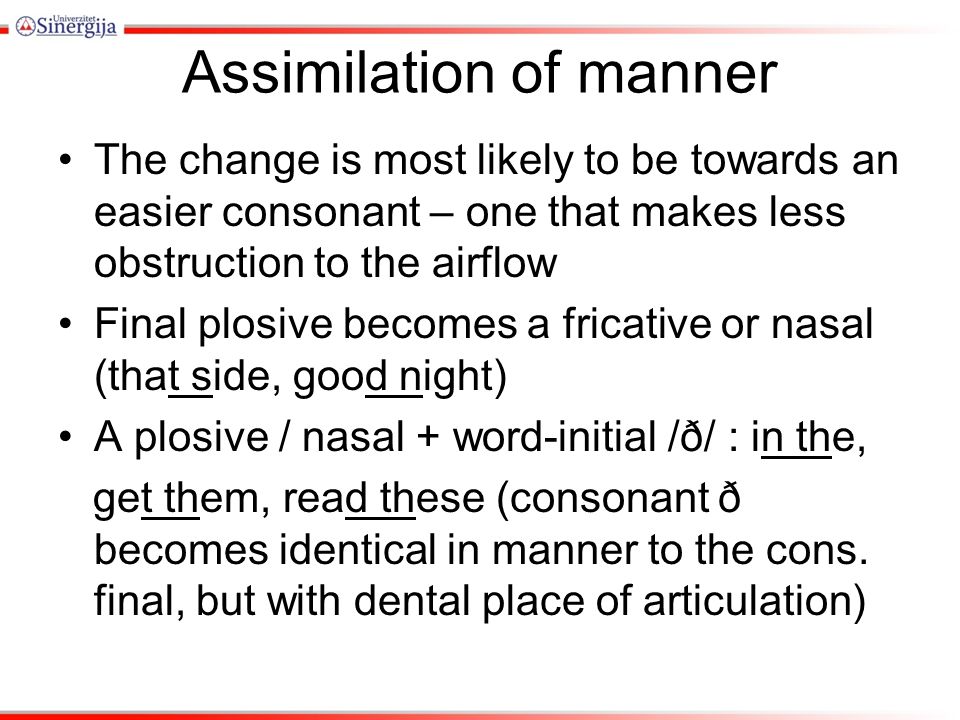 Univerzitet Sinergija

Assimilation of manner

• The change is most likely to be towards an easier consonant – one that makes less obstruction to the airflow

• Final plosive becomes a fricative or nasal (that side, good night)

• A plosive / nasal + word-initial /ð/ : in the, get them, read these (consonant ð becomes identical in manner to the cons. final, but with dental place of articulation)